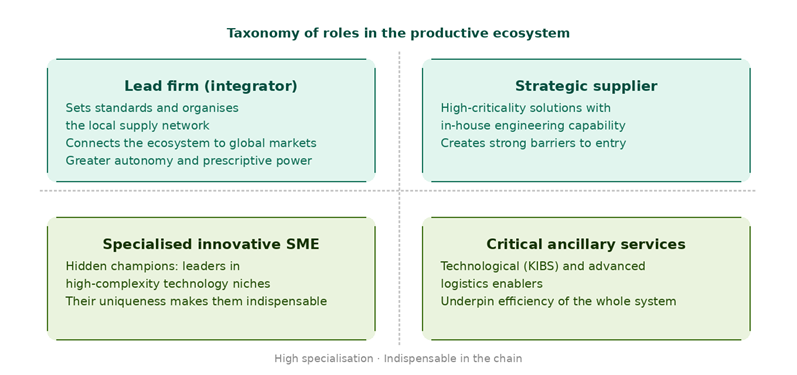 Taxonomy of roles in the productive ecosystem

Lead firm (integrator)
Sets standards and organises the local supply network
Connects the ecosystem to global markets
Greater autonomy and prescriptive power

Strategic supplier
High-criticality solutions with in-house engineering capability
Creates strong barriers to entry

Specialised innovative SME
Hidden champions: leaders in high-complexity technology niches
Their uniqueness makes them indispensable

Critical ancillary services
Technological (KIBS) and advanced logistics enablers
Underpin efficiency of the whole system

High specialisation · Indispensable in the chain